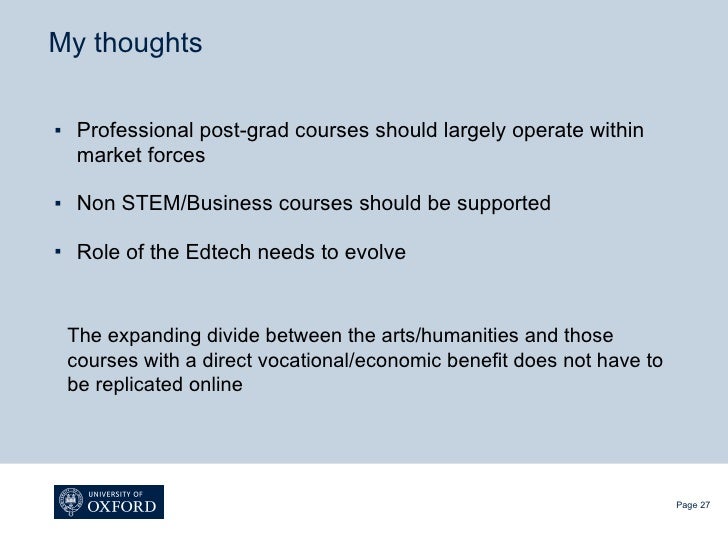 My thoughts

▪ Professional post-grad courses should largely operate within market forces

▪ Non STEM/Business courses should be supported

▪ Role of the Edtech needs to evolve

The expanding divide between the arts/humanities and those courses with a direct vocational/economic benefit does not have to be replicated online

UNIVERSITY OF OXFORD

Page 27